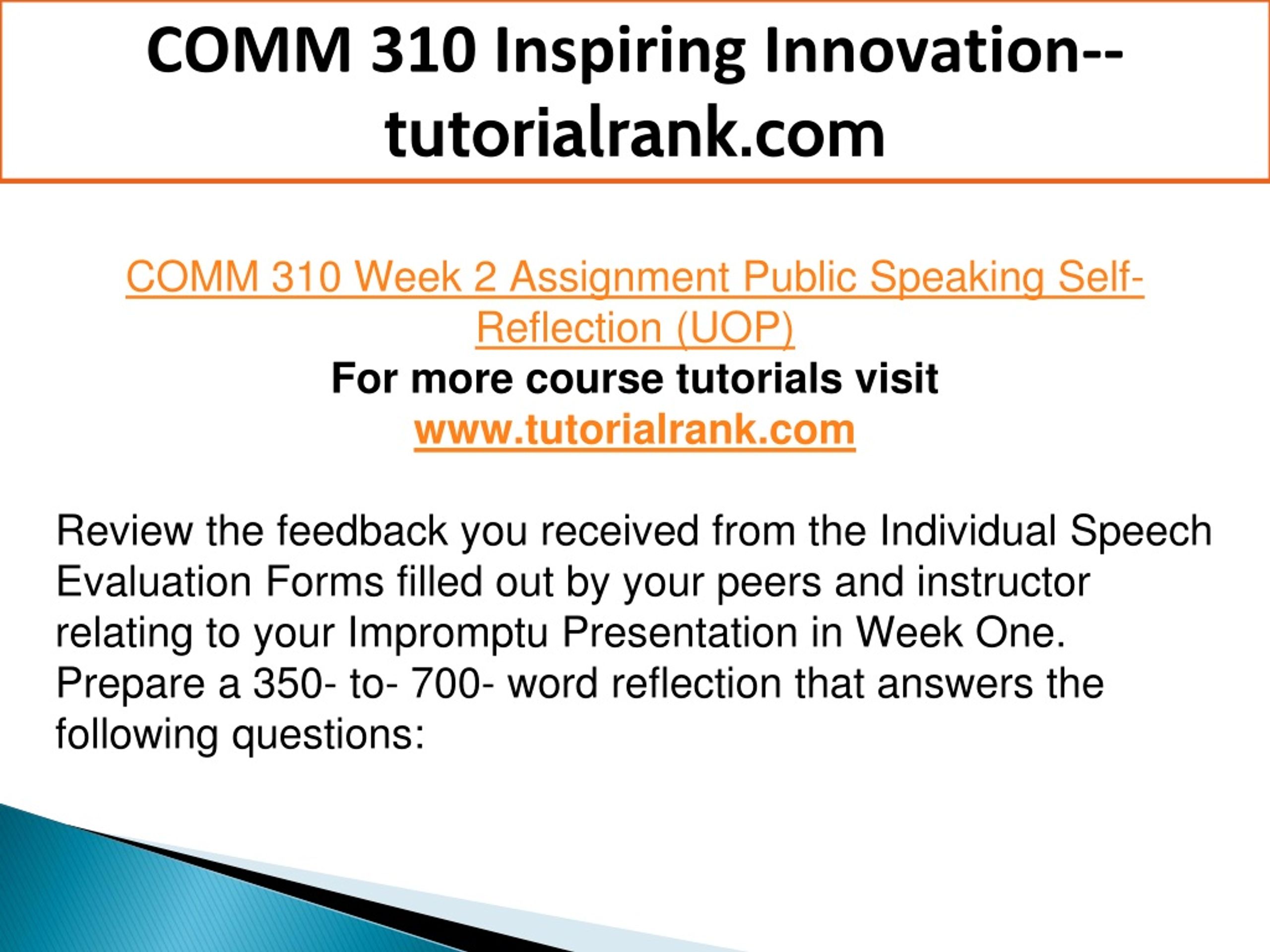 COMM 310 Inspiring Innovation--tutorialrank.com

COMM 310 Week 2 Assignment Public Speaking Self-Reflection (UOP)
For more course tutorials visit
www.tutorialrank.com

Review the feedback you received from the Individual Speech Evaluation Forms filled out by your peers and instructor relating to your Impromptu Presentation in Week One. Prepare a 350- to- 700- word reflection that answers the following questions: